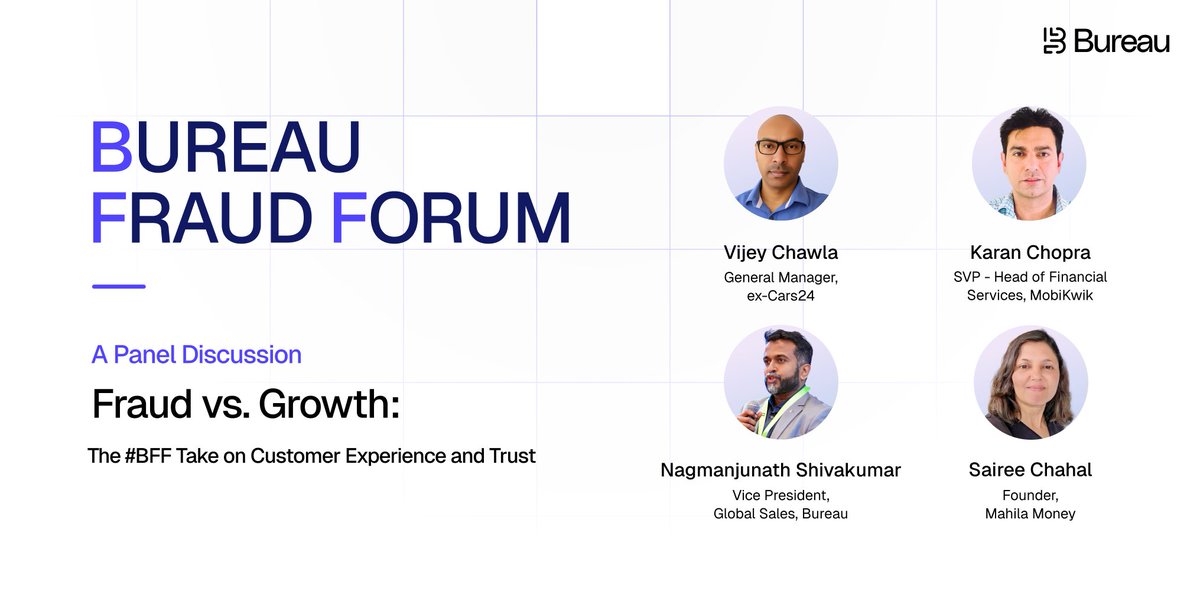 Bureau

BUREAU FRAUD FORUM

A Panel Discussion

Fraud vs. Growth:

The #BFF Take on Customer Experience and Trust

Vijey Chawla
General Manager, ex-Cars24

Karan Chopra
SVP - Head of Financial Services, MobiKwik

Nagmanjunath Shivakumar
Vice President, Global Sales, Bureau

Sairee Chahal
Founder, Mahila Money